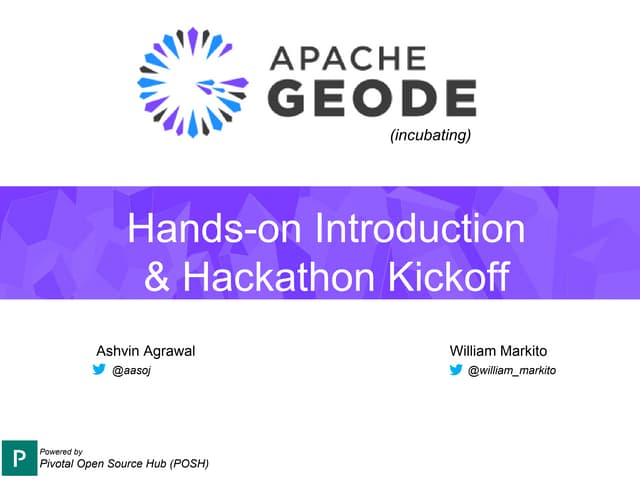 APACHE
GEODE
(incubating)

Hands-on Introduction
& Hackathon Kickoff

Ashvin Agrawal
@aasoj

William Markito
@william_markito

P
Powered by
Pivotal Open Source Hub (POSH)